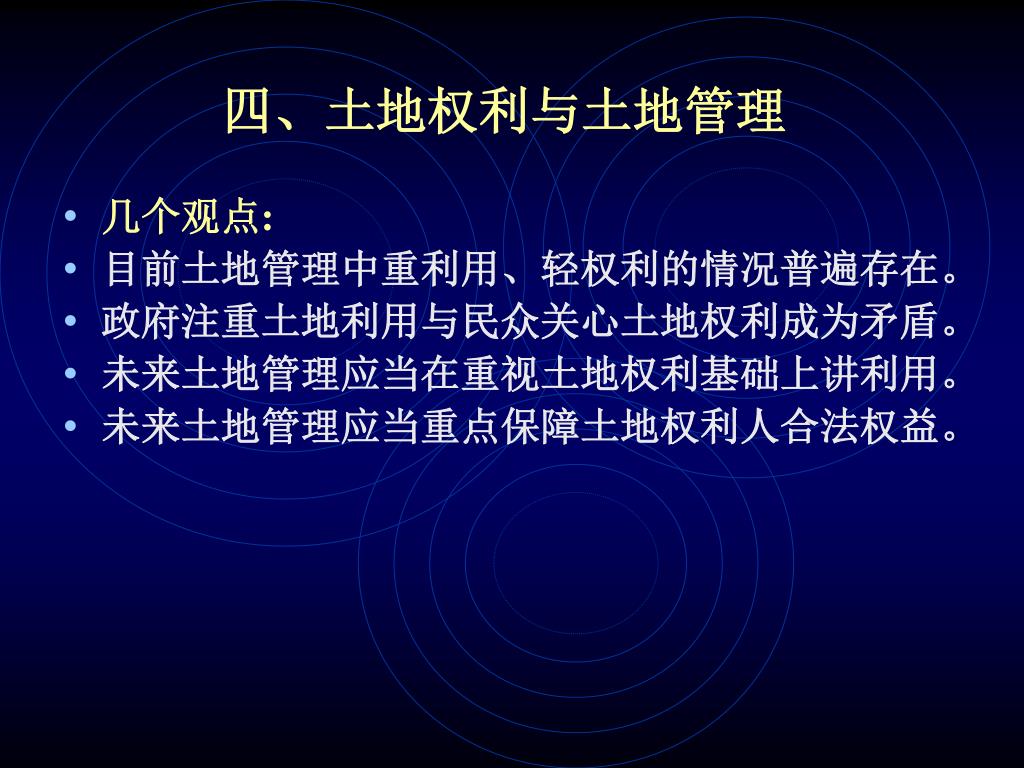 四、土地权利与土地管理

• 几个观点：
• 目前土地管理中重利用、轻权利的情况普遍存在。
• 政府注重土地利用与民众关心土地权利成为矛盾。
• 未来土地管理应当在重视土地权利基础上讲利用。
• 未来土地管理应当重点保障土地权利人合法权益。